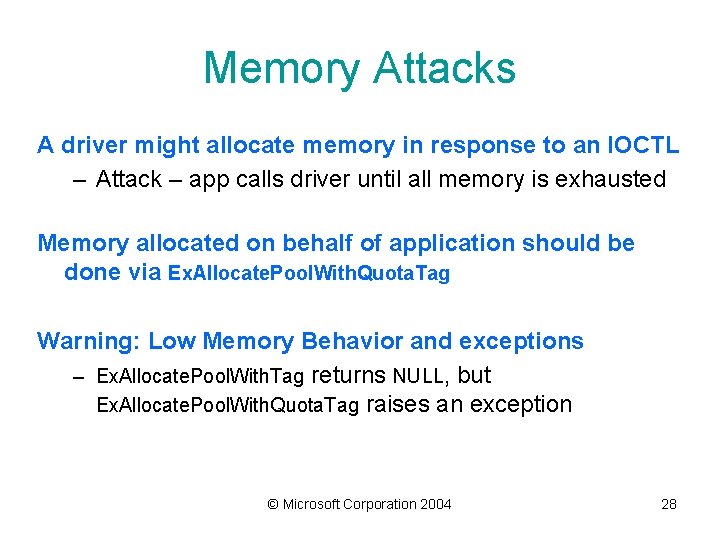 Memory Attacks

A driver might allocate memory in response to an IOCTL

– Attack – app calls driver until all memory is exhausted

Memory allocated on behalf of application should be done via ExAllocatePoolWithQuotaTag

Warning: Low Memory Behavior and exceptions

– ExAllocatePoolWithTag returns NULL, but ExAllocatePoolWithQuotaTag raises an exception

© Microsoft Corporation 2004

28